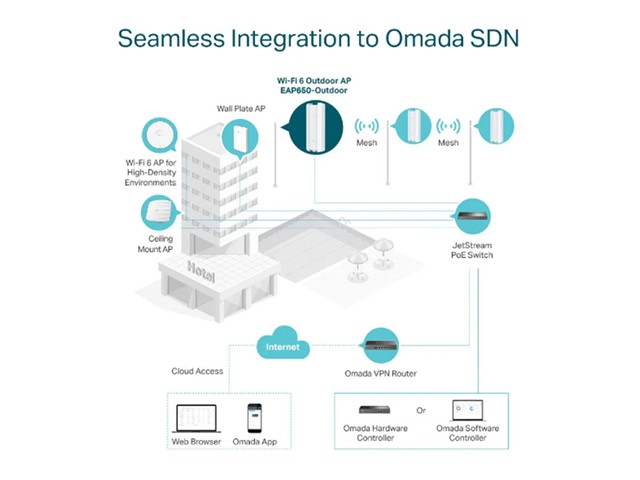 Seamless Integration to Omada SDN

Wi-Fi 6 Outdoor AP
EAP650-Outdoor

Wall Plate AP

Mesh

Mesh

Wi-Fi 6 AP for High-Density Environments

Ceiling Mount AP

Hotel

JetStream PoE Switch

Internet

Cloud Access

Omada VPN Router

Web Browser

Omada App

Omada Hardware Controller

Or

Omada Software Controller